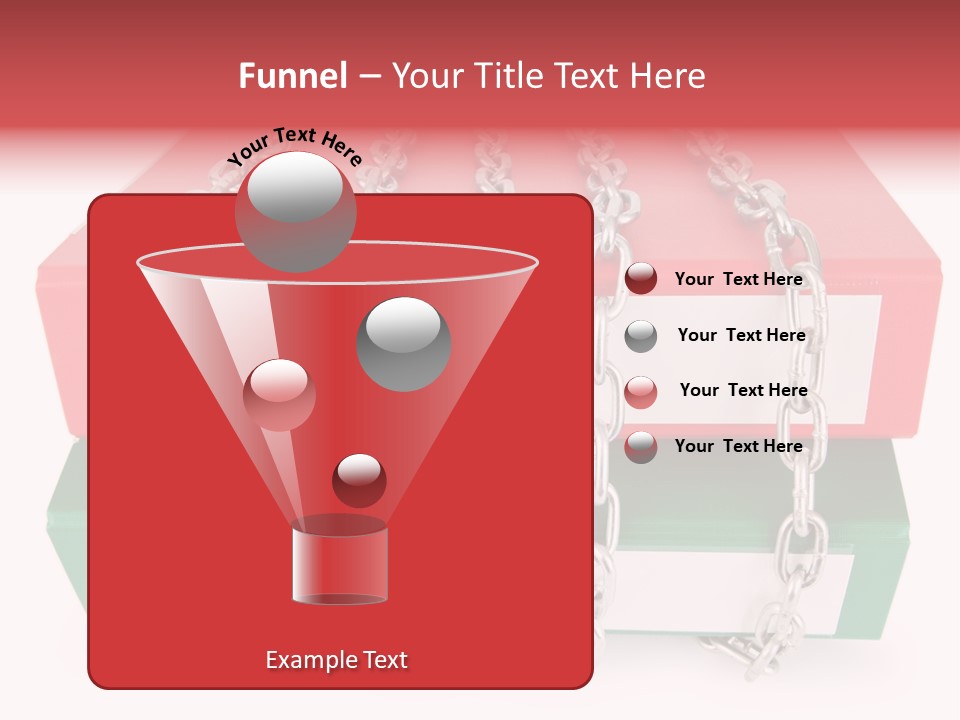 Funnel – Your Title Text Here

Your Text Here

Your Text Here

Your Text Here

Your Text Here

Your Text Here

Example Text